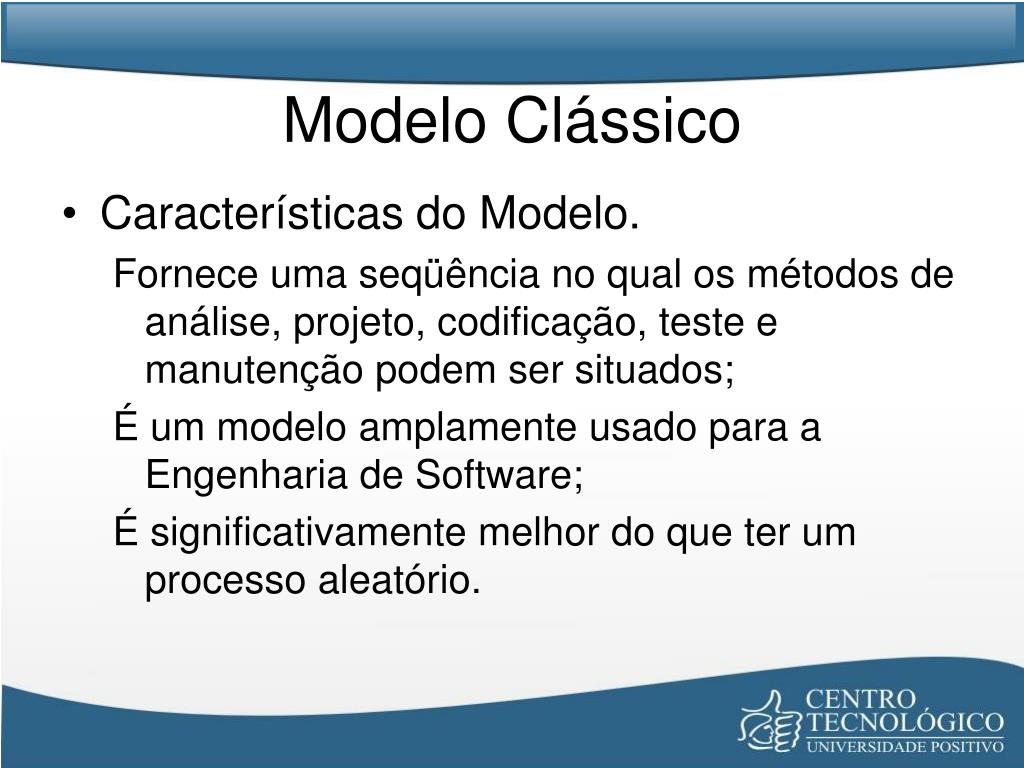 Modelo Clássico

• Características do Modelo.

Fornece uma seqüência no qual os métodos de análise, projeto, codificação, teste e manutenção podem ser situados;

É um modelo amplamente usado para a Engenharia de Software;

É significativamente melhor do que ter um processo aleatório.

CENTRO TECNOLÓGICO
UNIVERSIDADE POSITIVO